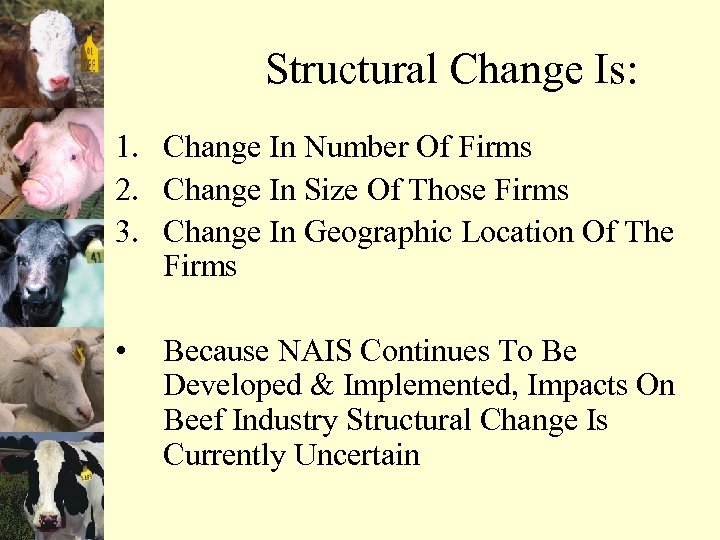 Structural Change Is:

1. Change In Number Of Firms
2. Change In Size Of Those Firms
3. Change In Geographic Location Of The Firms

• Because NAIS Continues To Be Developed & Implemented, Impacts On Beef Industry Structural Change Is Currently Uncertain